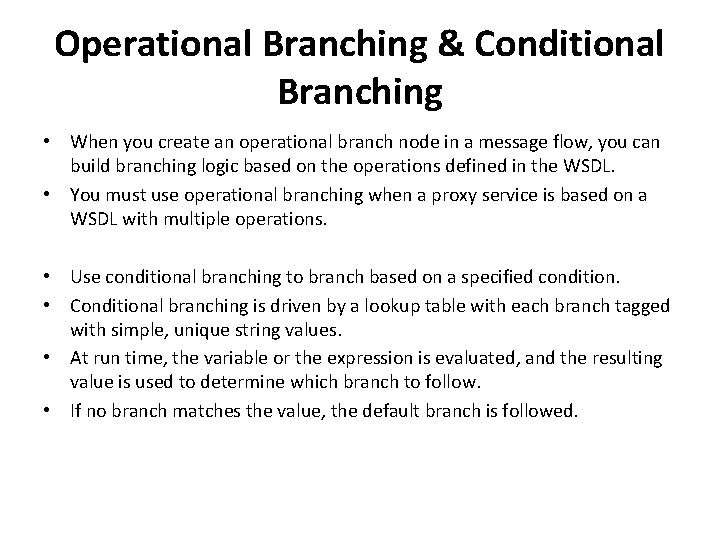 Operational Branching & Conditional Branching

• When you create an operational branch node in a message flow, you can build branching logic based on the operations defined in the WSDL.
• You must use operational branching when a proxy service is based on a WSDL with multiple operations.

• Use conditional branching to branch based on a specified condition.
• Conditional branching is driven by a lookup table with each branch tagged with simple, unique string values.
• At run time, the variable or the expression is evaluated, and the resulting value is used to determine which branch to follow.
• If no branch matches the value, the default branch is followed.